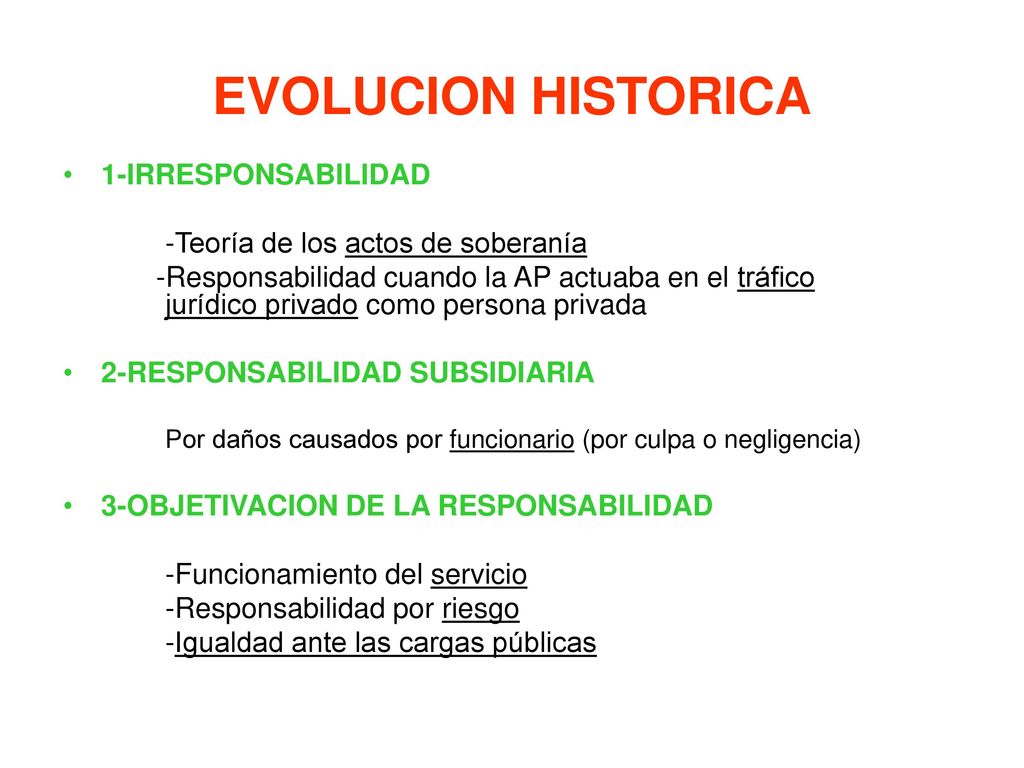 EVOLUCION HISTORICA

• 1-IRRESPONSABILIDAD

-Teoría de los actos de soberanía
-Responsabilidad cuando la AP actuaba en el tráfico jurídico privado como persona privada

• 2-RESPONSABILIDAD SUBSIDIARIA

Por daños causados por funcionario (por culpa o negligencia)

• 3-OBJETIVACION DE LA RESPONSABILIDAD

-Funcionamiento del servicio
-Responsabilidad por riesgo
-Igualdad ante las cargas públicas